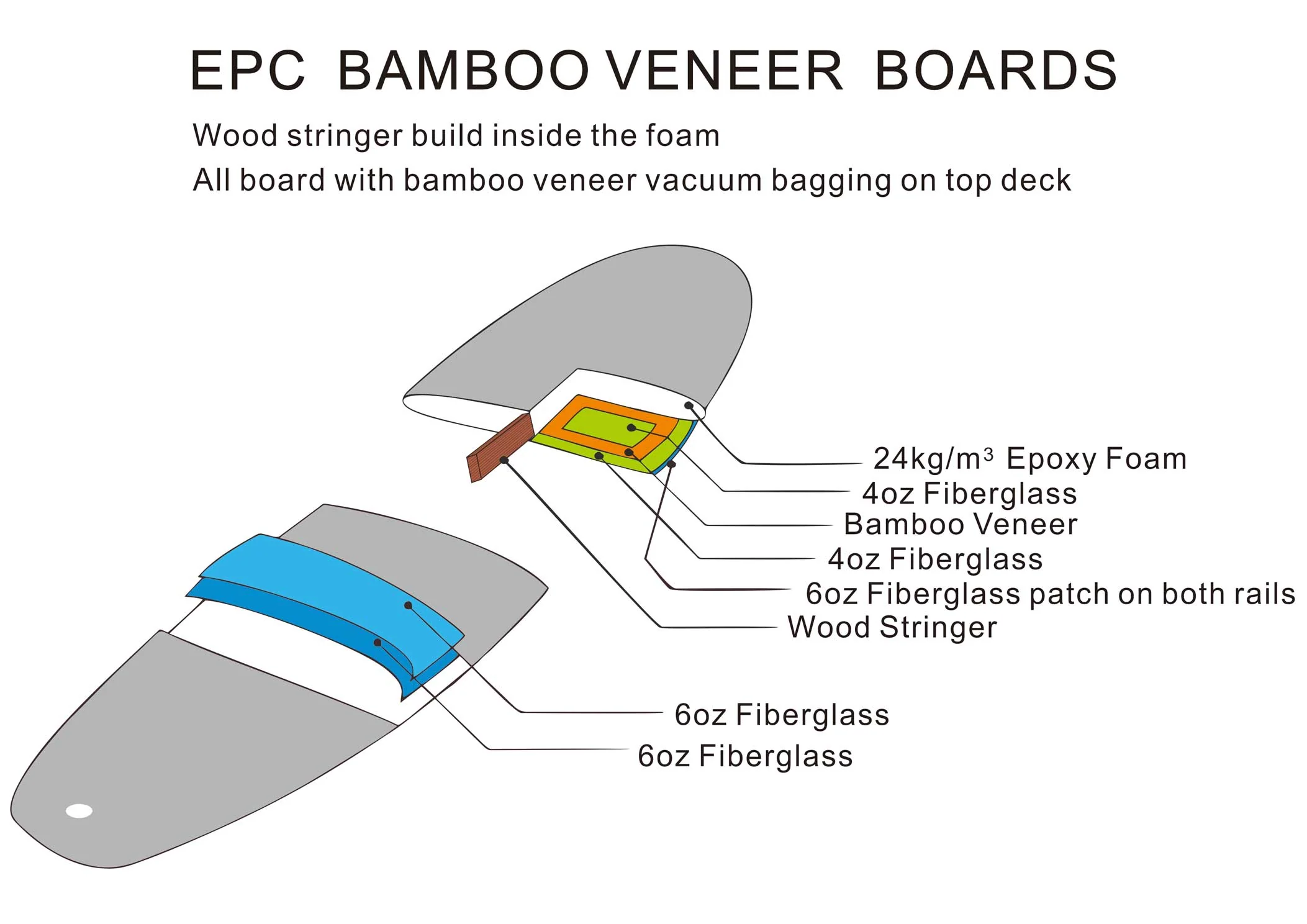 EPC BAMBOO VENEER BOARDS

Wood stringer build inside the foam

All board with bamboo veneer vacuum bagging on top deck

$24kg/m^3$ Epoxy Foam

4oz Fiberglass

Bamboo Veneer

4oz Fiberglass

6oz Fiberglass patch on both rails

Wood Stringer

6oz Fiberglass

6oz Fiberglass